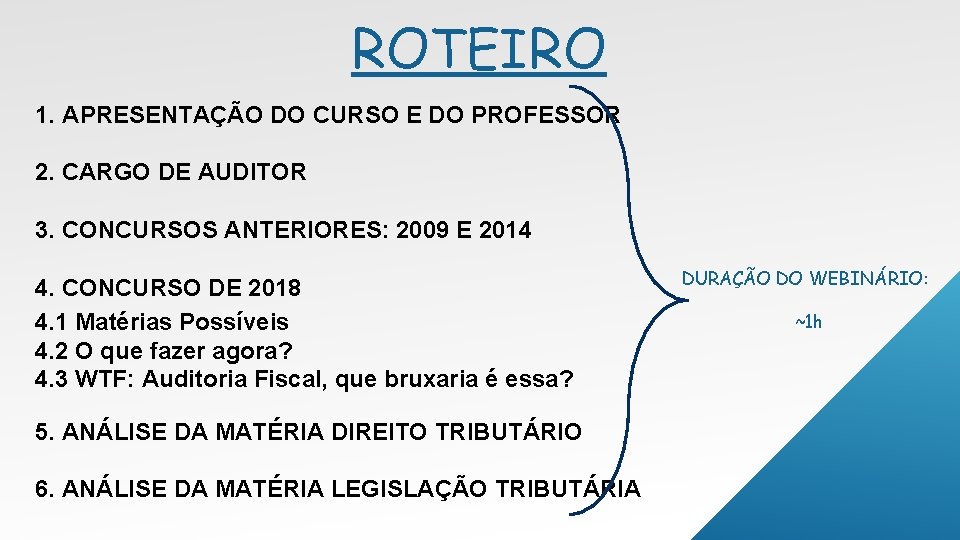 ROTEIRO

1. APRESENTAÇÃO DO CURSO E DO PROFESSOR

2. CARGO DE AUDITOR

3. CONCURSOS ANTERIORES: 2009 E 2014

4. CONCURSO DE 2018
4.1 Matérias Possíveis
4.2 O que fazer agora?
4.3 WTF: Auditoria Fiscal, que bruxaria é essa?

5. ANÁLISE DA MATÉRIA DIREITO TRIBUTÁRIO

6. ANÁLISE DA MATÉRIA LEGISLAÇÃO TRIBUTÁRIA

DURAÇÃO DO WEBINÁRIO:

~1h